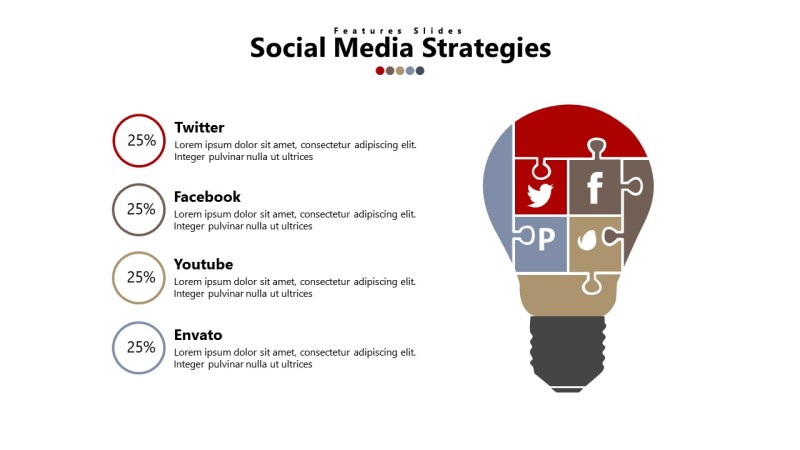 Features Slides
Social Media Strategies

25%
Twitter
Lorem ipsum dolor sit amet, consectetur adipiscing elit. Integer pulvinar nulla ut ultrices

25%
Facebook
Lorem ipsum dolor sit amet, consectetur adipiscing elit. Integer pulvinar nulla ut ultrices

25%
Youtube
Lorem ipsum dolor sit amet, consectetur adipiscing elit. Integer pulvinar nulla ut ultrices

25%
Envato
Lorem ipsum dolor sit amet, consectetur adipiscing elit. Integer pulvinar nulla ut ultrices

f
P